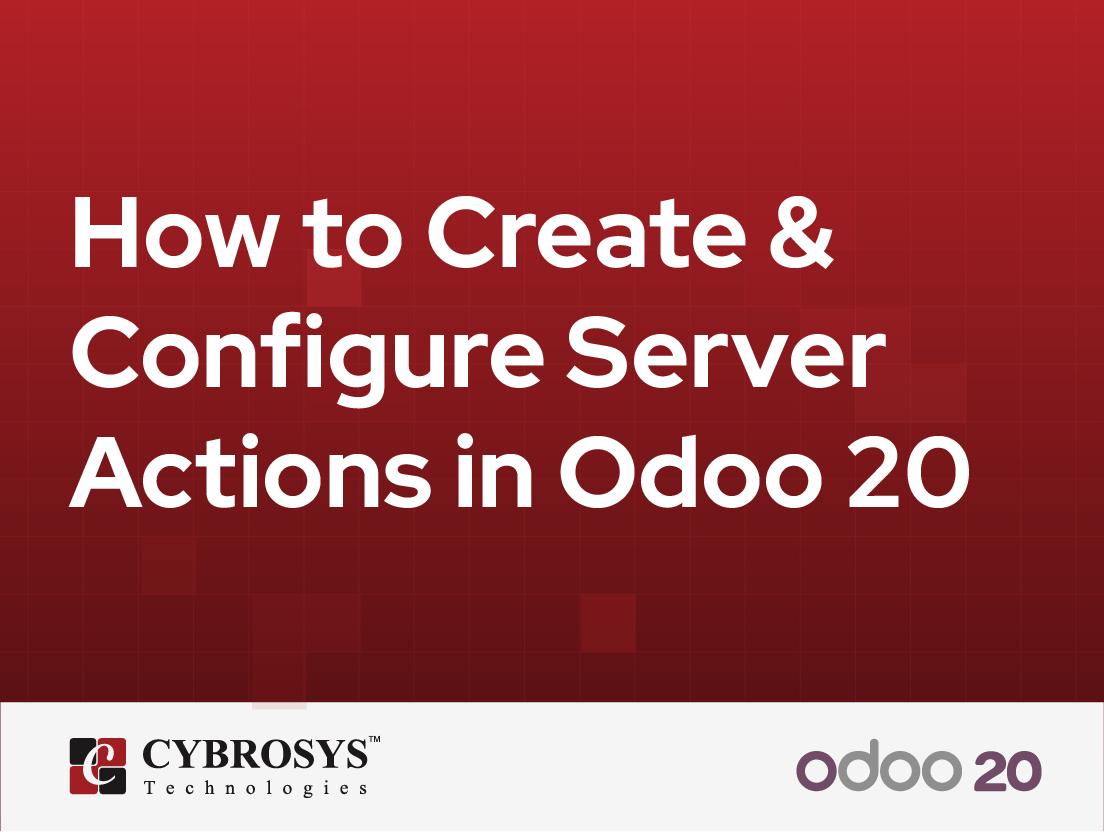 How to Create & Configure Server Actions in Odoo 20

CYBROSYS™
Technologies

odoo 20